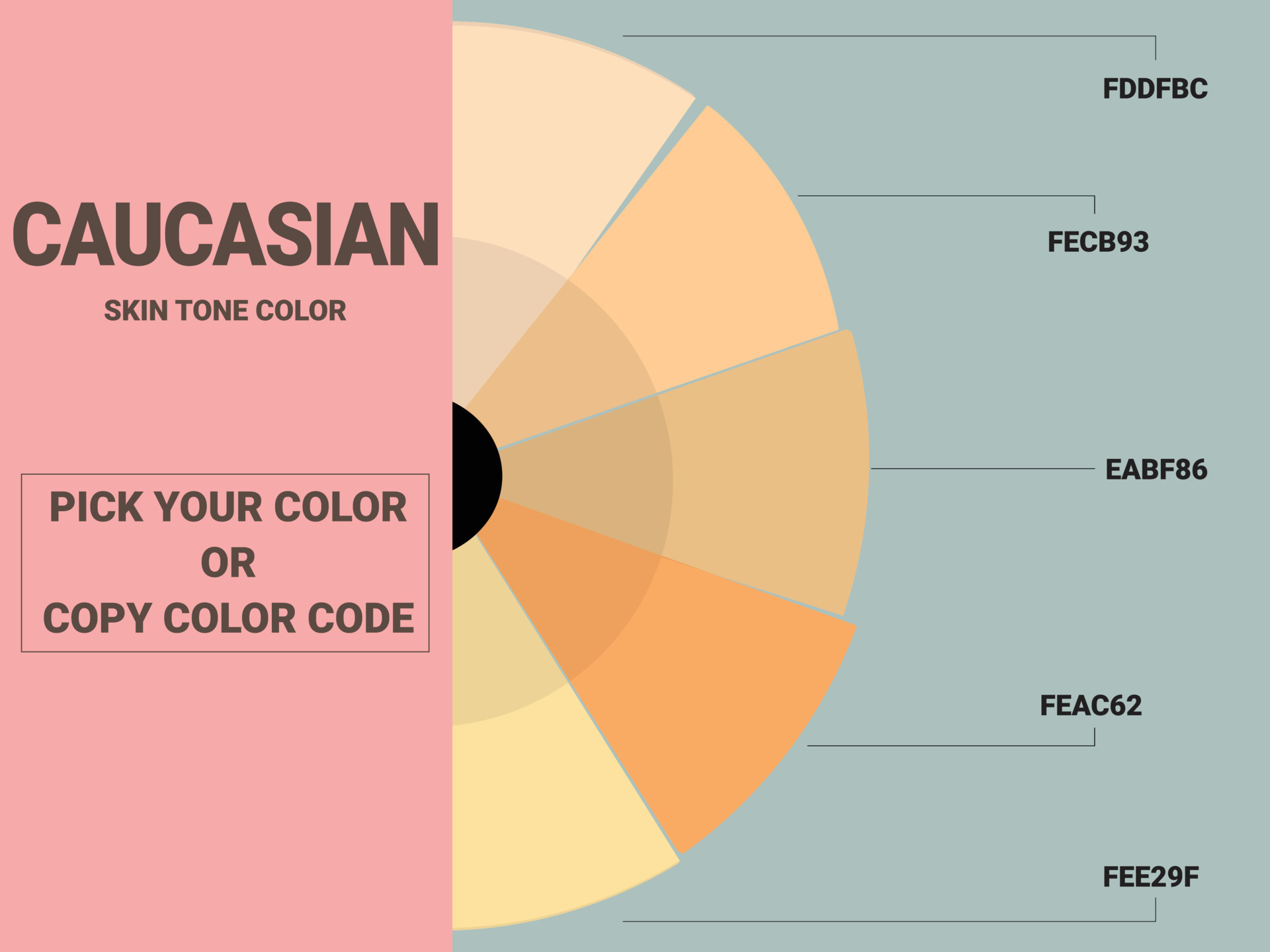 CAUCASIAN

SKIN TONE COLOR

PICK YOUR COLOR
OR
COPY COLOR CODE

FDDFBC

FECB93

EABF86

FEAC62

FEE29F